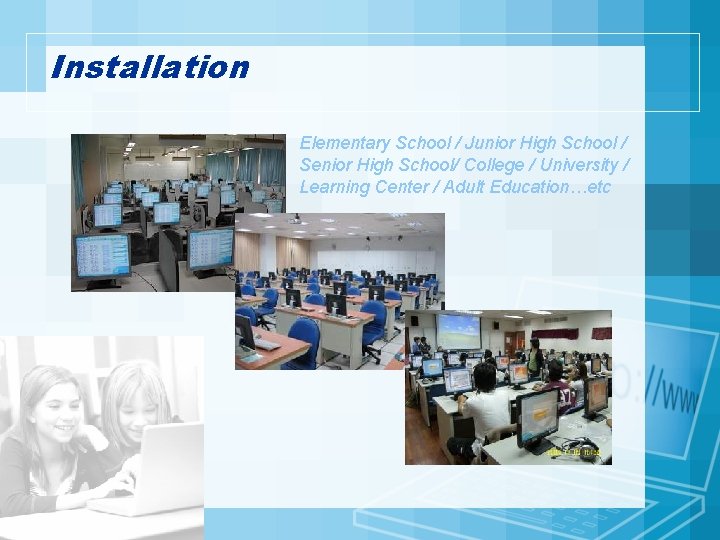 Installation

Elementary School / Junior High School / Senior High School/ College / University / Learning Center / Adult Education…etc

://www